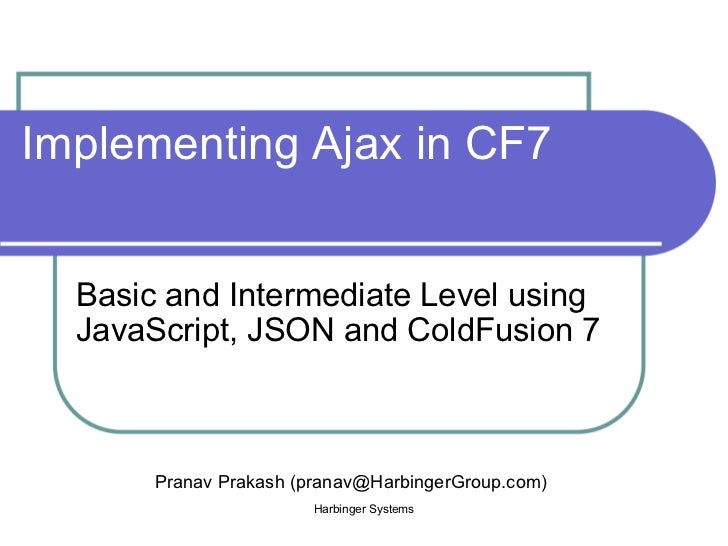 Implementing Ajax in CF7

Basic and Intermediate Level using JavaScript, JSON and ColdFusion 7

Pranav Prakash (pranav@HarbingerGroup.com)

Harbinger Systems